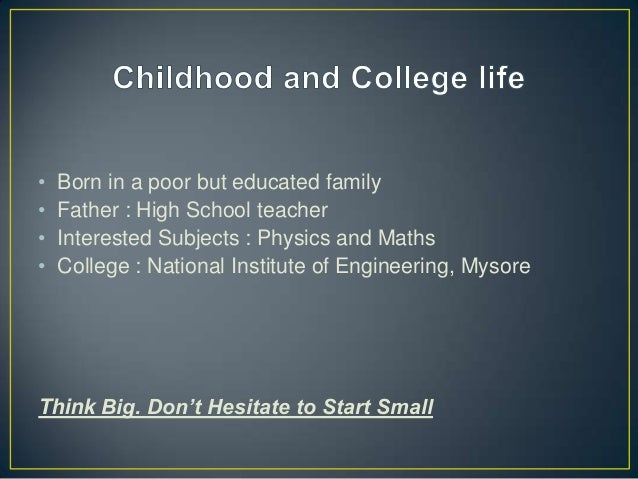 Childhood and College life

• Born in a poor but educated family
• Father : High School teacher
• Interested Subjects : Physics and Maths
• College : National Institute of Engineering, Mysore

Think Big. Don't Hesitate to Start Small